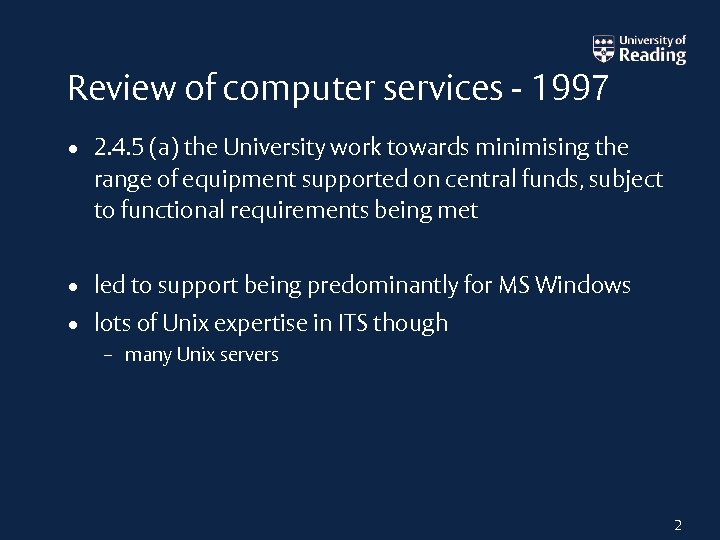 University of Reading

Review of computer services - 1997

• 2.4.5 (a) the University work towards minimising the range of equipment supported on central funds, subject to functional requirements being met

• led to support being predominantly for MS Windows
• lots of Unix expertise in ITS though
– many Unix servers

2